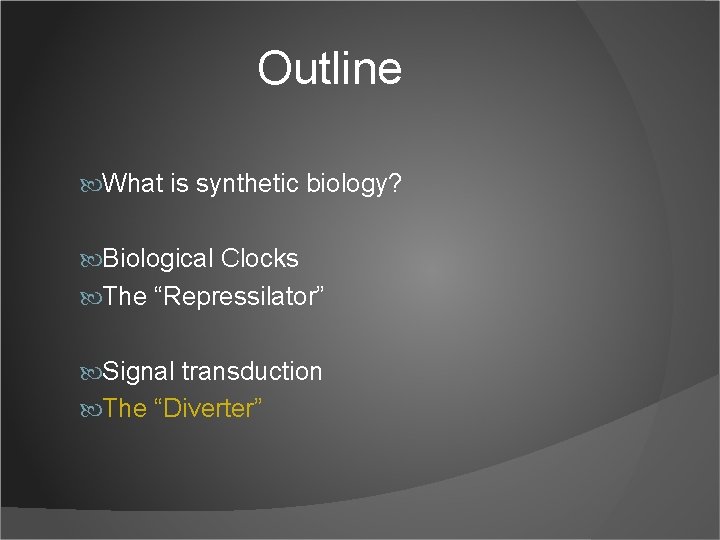 Outline

What is synthetic biology?

Biological Clocks
The “Repressilator”

Signal transduction
The “Diverter”